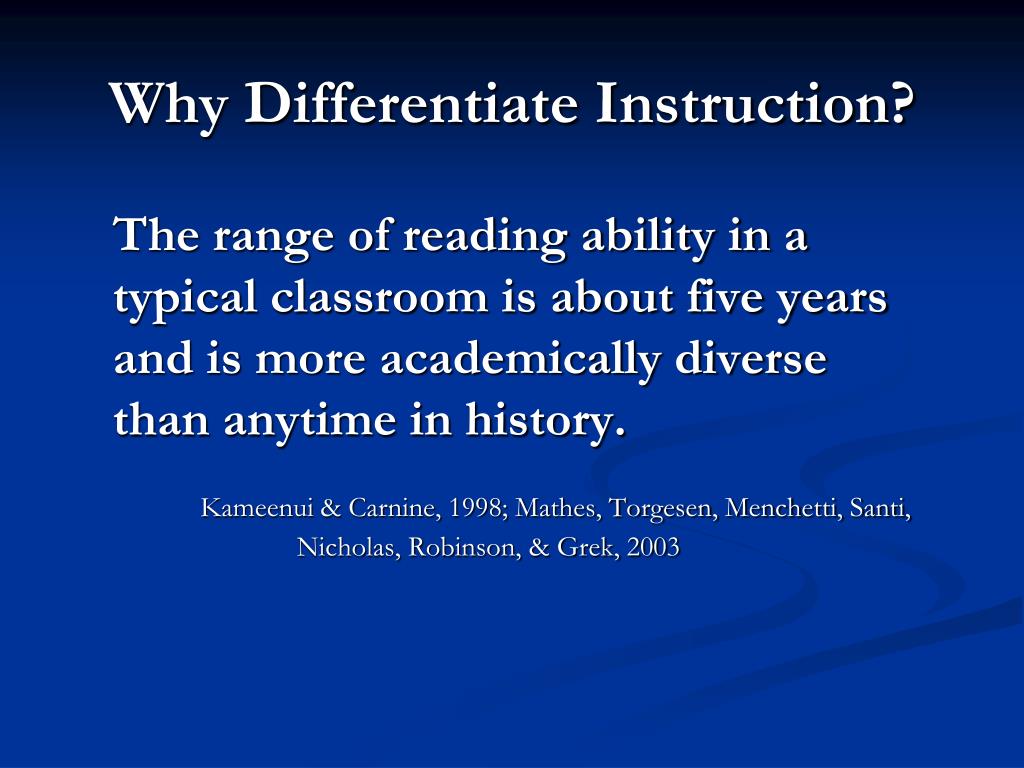 Why Differentiate Instruction?

The range of reading ability in a typical classroom is about five years and is more academically diverse than anytime in history.

Kameenui & Carnine, 1998; Mathes, Torgesen, Menchetti, Santi, Nicholas, Robinson, & Grek, 2003